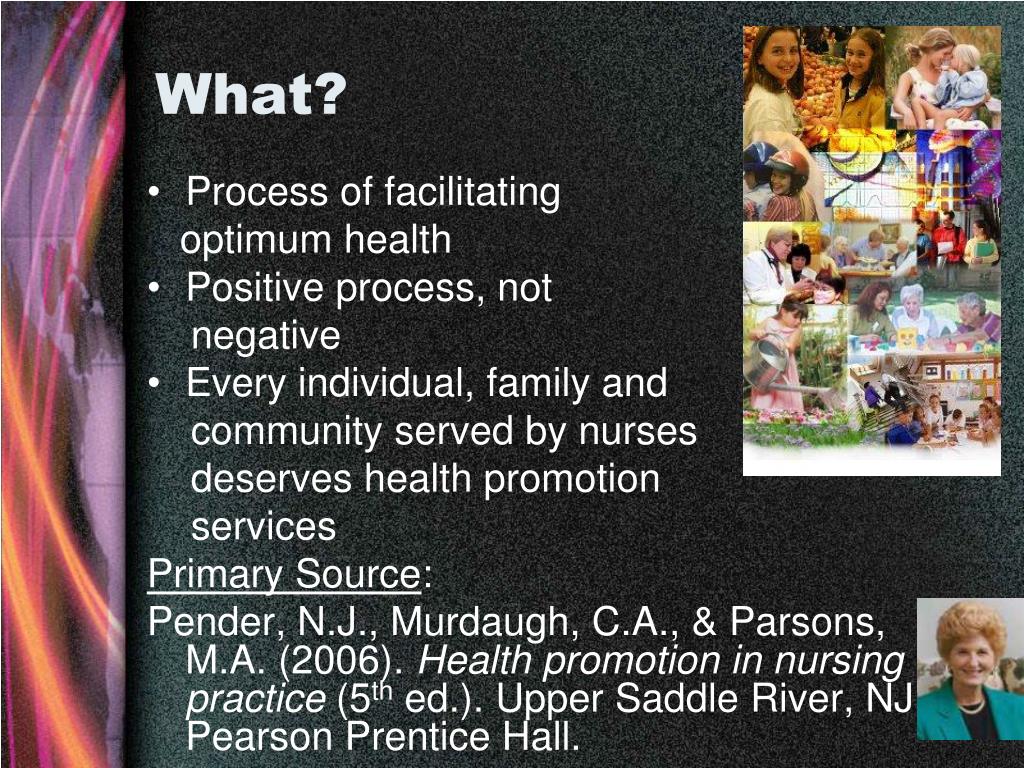 What?

• Process of facilitating optimum health
• Positive process, not negative
• Every individual, family and community served by nurses deserves health promotion services

Primary Source:
Pender, N.J., Murdaugh, C.A., & Parsons, M.A. (2006). Health promotion in nursing practice ($5^{th}$ ed.). Upper Saddle River, NJ Pearson Prentice Hall.